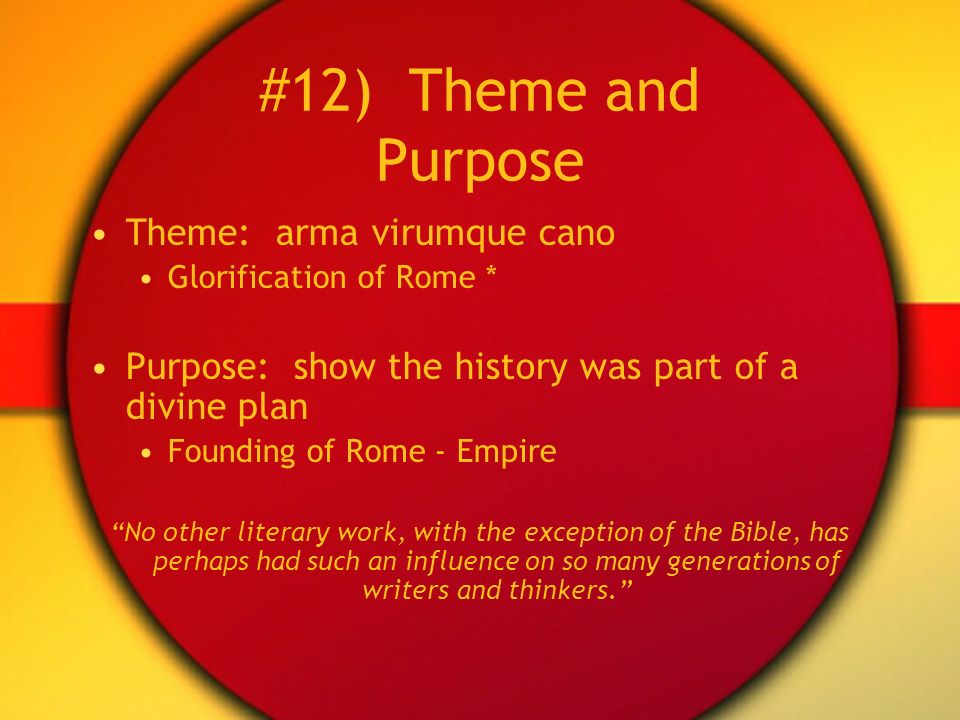 #12) Theme and Purpose

• Theme: arma virumque cano
  • Glorification of Rome *

• Purpose: show the history was part of a divine plan
  • Founding of Rome - Empire

“No other literary work, with the exception of the Bible, has perhaps had such an influence on so many generations of writers and thinkers.”